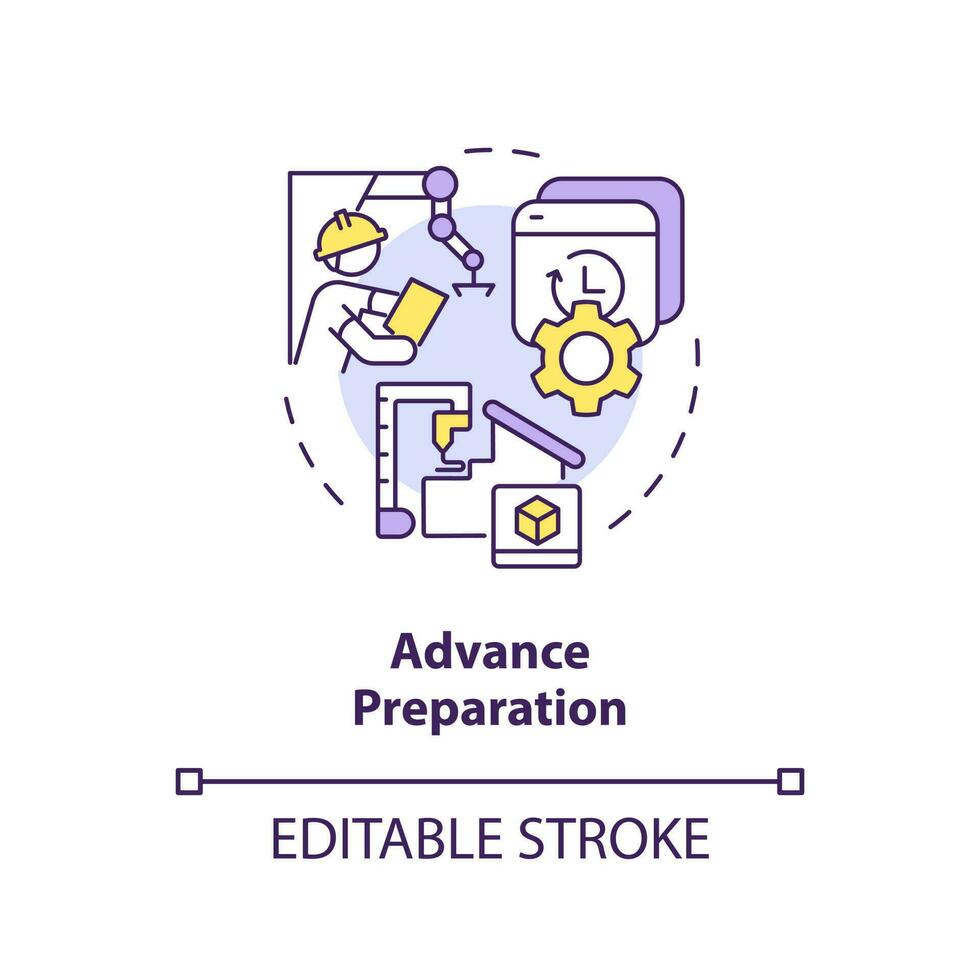 Advance Preparation

EDITABLE STROKE